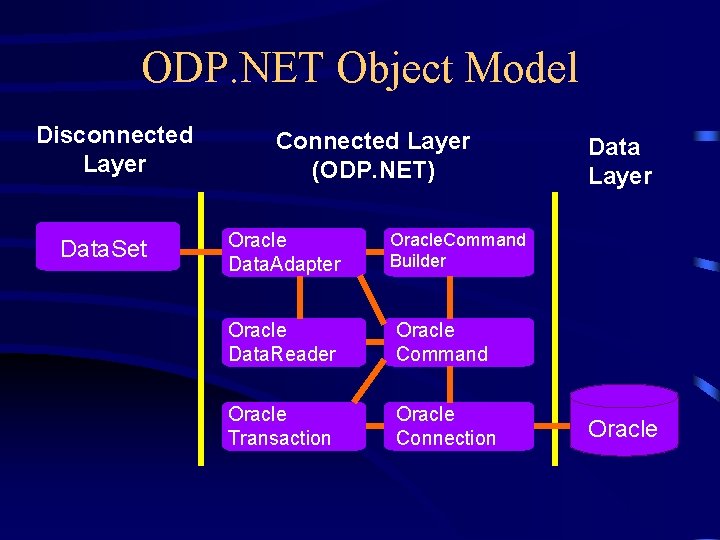 ODP.NET Object Model

Disconnected Layer

Connected Layer (ODP.NET)

Data Layer

DataSet

Oracle DataAdapter

OracleCommand Builder

Oracle DataReader

Oracle Command

Oracle Transaction

Oracle Connection

Oracle